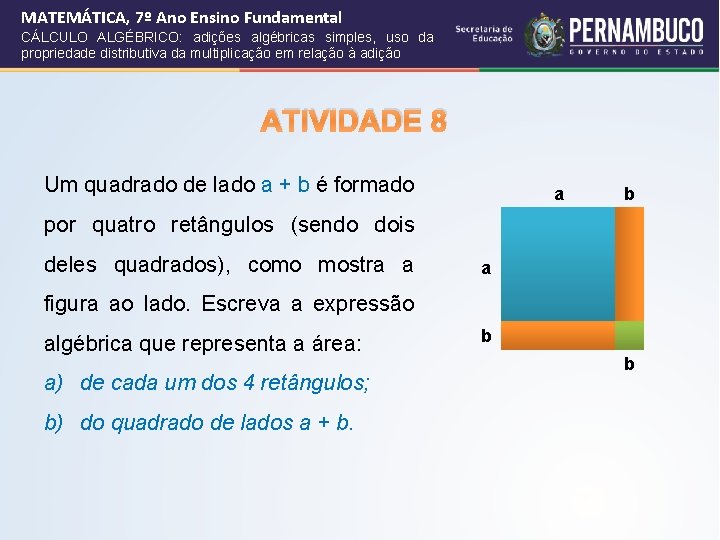 MATEMÁTICA, 7º Ano Ensino Fundamental
CÁLCULO ALGÉBRICO: adições algébricas simples, uso da propriedade distributiva da multiplicação em relação à adição

Secretaria de Educação
PERNAMBUCO
GOVERNO DO ESTADO

ATIVIDADE 8

Um quadrado de lado a + b é formado por quatro retângulos (sendo dois deles quadrados), como mostra a figura ao lado. Escreva a expressão algébrica que representa a área:
a) de cada um dos 4 retângulos;
b) do quadrado de lados a + b.

a
b
a
b
b